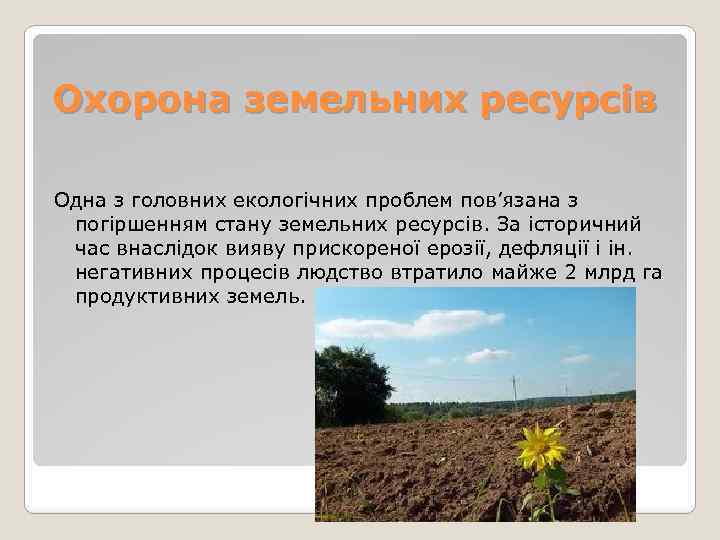 Охорона земельних ресурсів

Одна з головних екологічних проблем пов’язана з погіршенням стану земельних ресурсів. За історичний час внаслідок вияву прискореної ерозії, дефляції і ін. негативних процесів людство втратило майже 2 млрд га продуктивних земель.